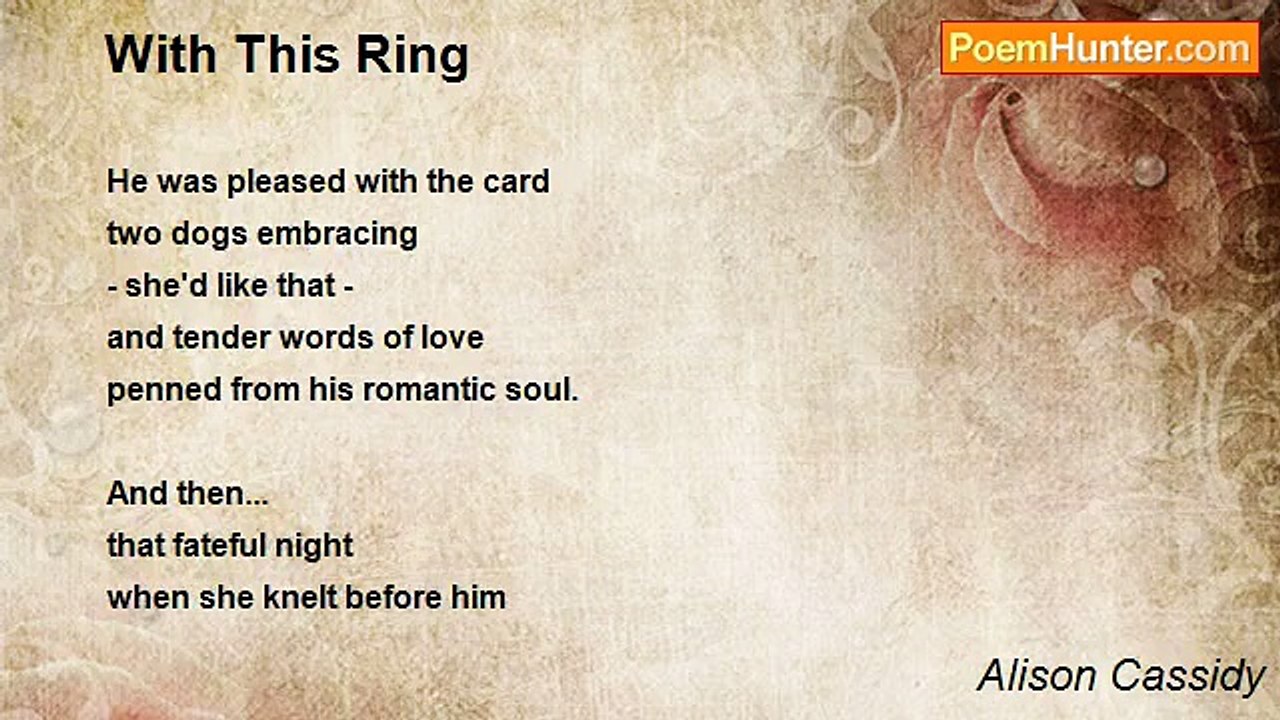 With This Ring

PoemHunter.com

He was pleased with the card
two dogs embracing
- she'd like that -
and tender words of love
penned from his romantic soul.

And then...
that fateful night
when she knelt before him

Alison Cassidy